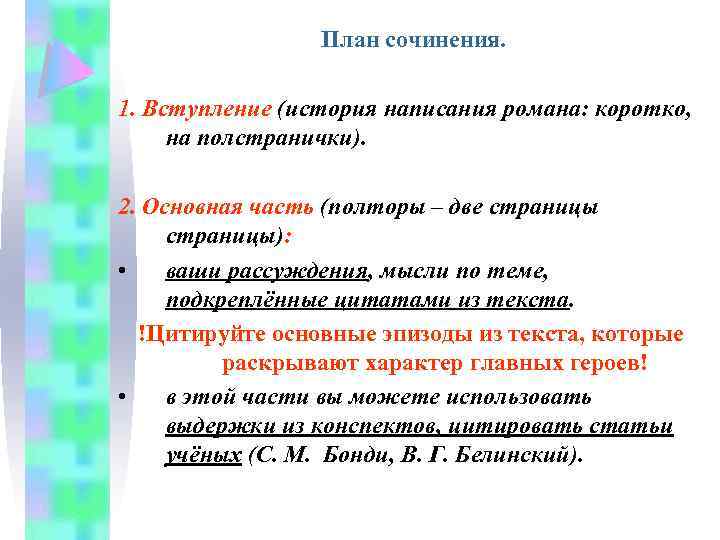 План сочинения.

1. Вступление (история написания романа: коротко, на полстранички).

2. Основная часть (полторы – две страницы страницы):

• ваши рассуждения, мысли по теме, подкреплённые цитатами из текста.

!Цитируйте основные эпизоды из текста, которые раскрывают характер главных героев!

• в этой части вы можете использовать выдержки из конспектов, цитировать статьи учёных (С. М. Бонди, В. Г. Белинский).